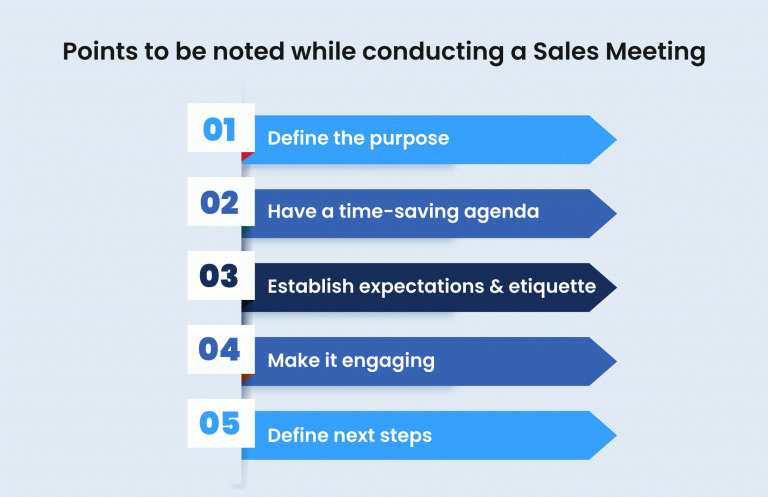 Points to be noted while conducting a Sales Meeting

01 Define the purpose

02 Have a time-saving agenda

03 Establish expectations & etiquette

04 Make it engaging

05 Define next steps